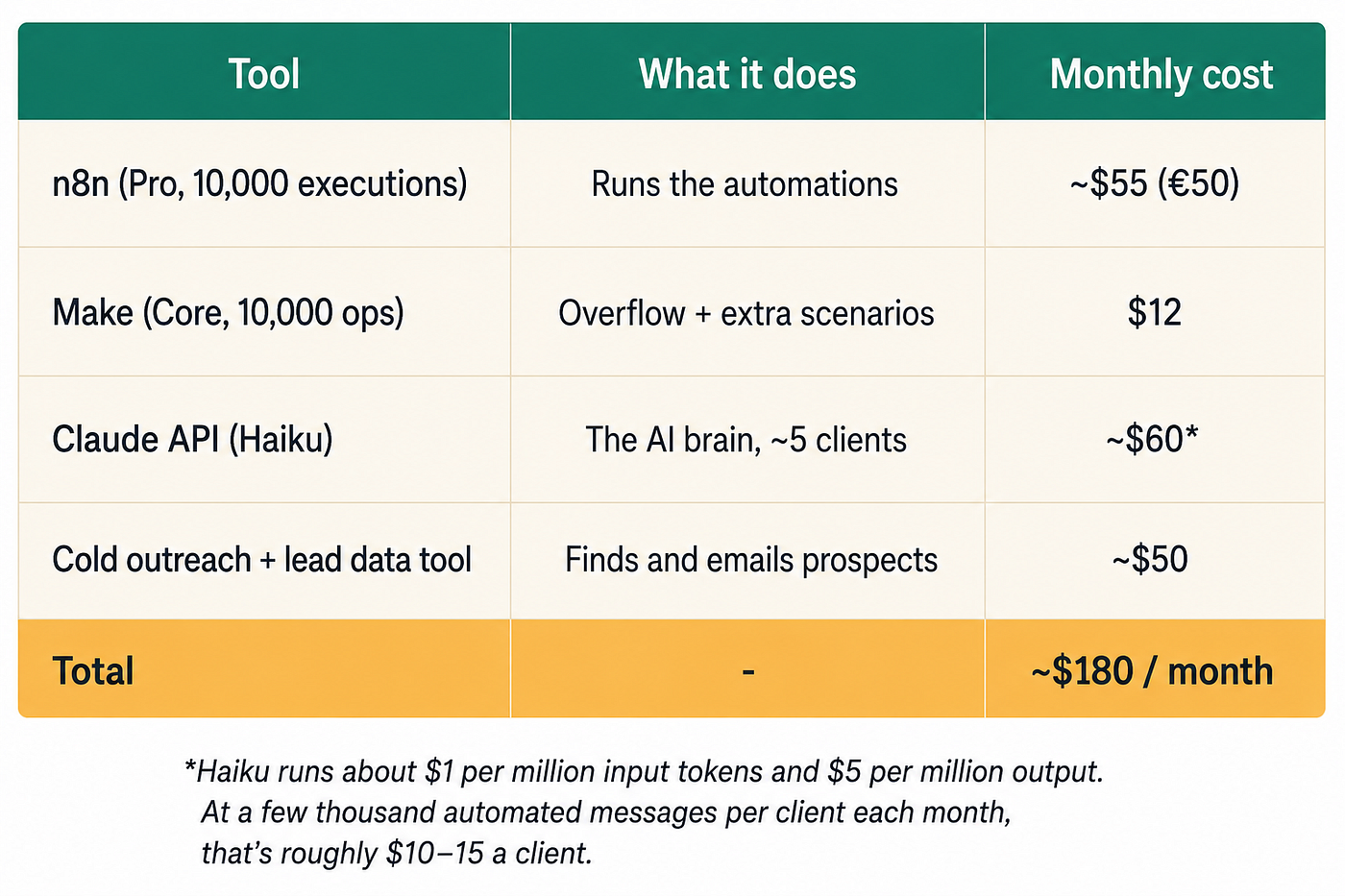 | Tool | What it does | Monthly cost |
|---|---|---|
| n8n (Pro, 10,000 executions) | Runs the automations | ~\$55 (€50) |
| Make (Core, 10,000 ops) | Overflow + extra scenarios | \$12 |
| Claude API (Haiku) | The AI brain, ~5 clients | ~\$60* |
| Cold outreach + lead data tool | Finds and emails prospects | ~\$50 |
| Total | - | ~\$180 / month |

*Haiku runs about \$1 per million input tokens and \$5 per million output. At a few thousand automated messages per client each month, that's roughly \$10–15 a client.